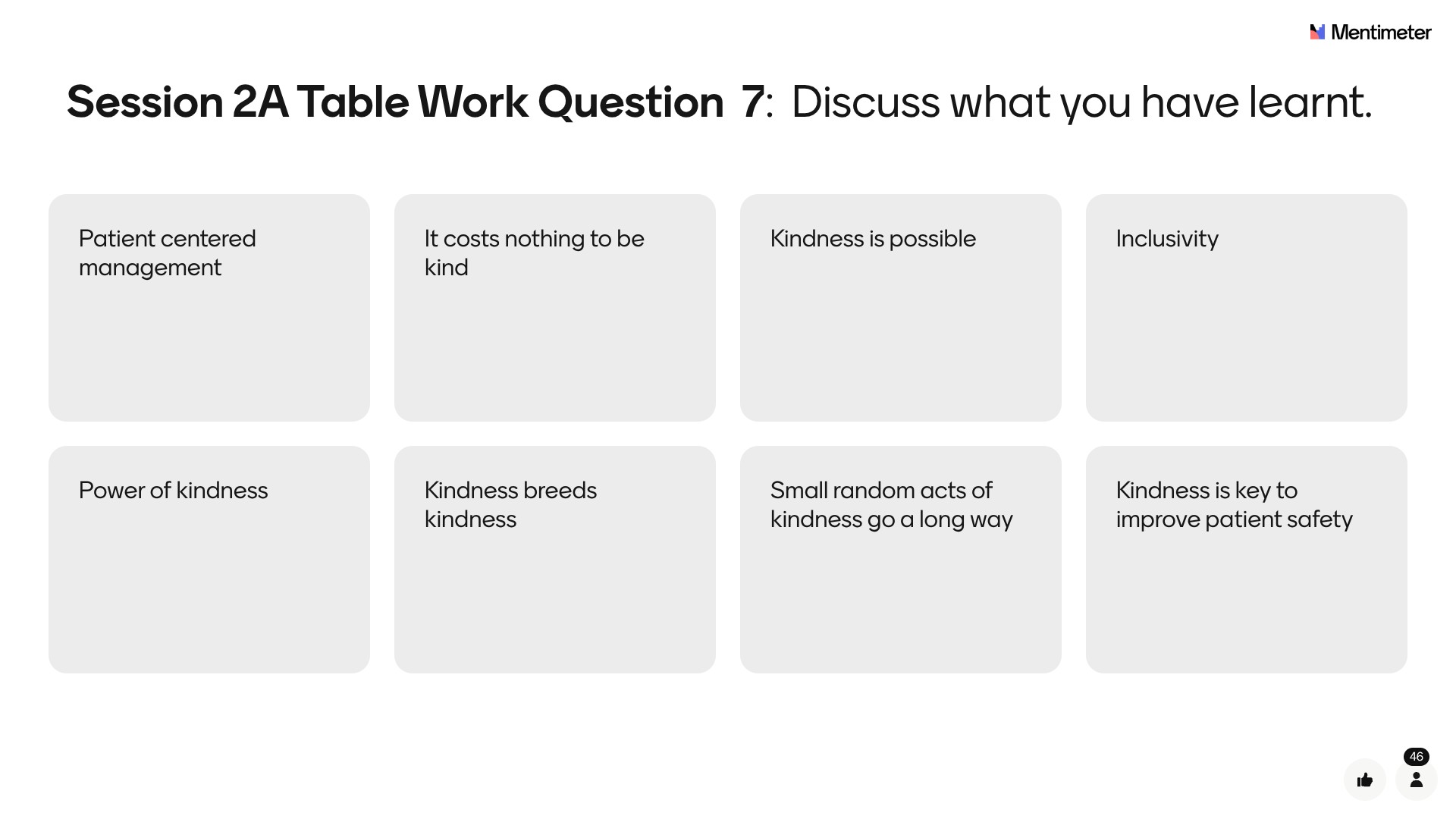 Mentimeter

Session 2A Table Work Question 7: Discuss what you have learnt.

Patient centered management

It costs nothing to be kind

Kindness is possible

Inclusivity

Power of kindness

Kindness breeds kindness

Small random acts of kindness go a long way

Kindness is key to improve patient safety

46